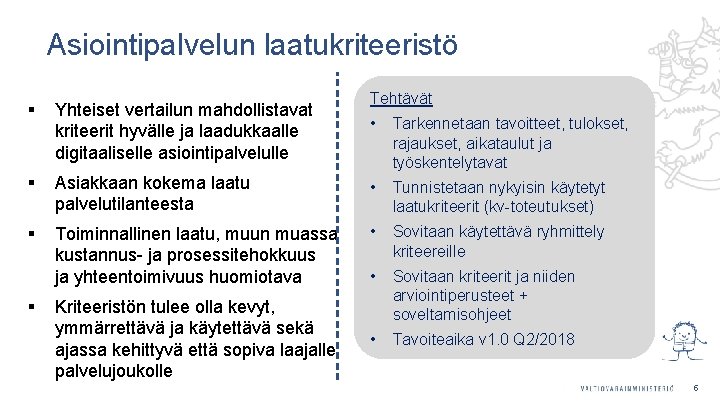 Asiointipalvelun laatukriteeristö

▪ Yhteiset vertailun mahdollistavat kriteerit hyvälle ja laadukkaalle digitaaliselle asiointipalvelulle

▪ Asiakkaan kokema laatu palvelutilanteesta

▪ Toiminnallinen laatu, muun muassa kustannus- ja prosessitehokkuus ja yhteentoimivuus huomiotava

▪ Kriteeristön tulee olla kevyt, ymmärrettävä ja käytettävä sekä ajassa kehittyvä että sopiva laajalle palvelujoukolle

Tehtävät

• Tarkennetaan tavoitteet, tulokset, rajaukset, aikataulut ja työskentelytavat

• Tunnistetaan nykyisin käytetyt laatukriteerit (kv-toteutukset)

• Sovitaan käytettävä ryhmittely kriteereille

• Sovitaan kriteerit ja niiden arviointiperusteet + soveltamisohjeet

• Tavoiteaika v1.0 Q2/2018

VALTIOVARAINMINISTERIÖ 6